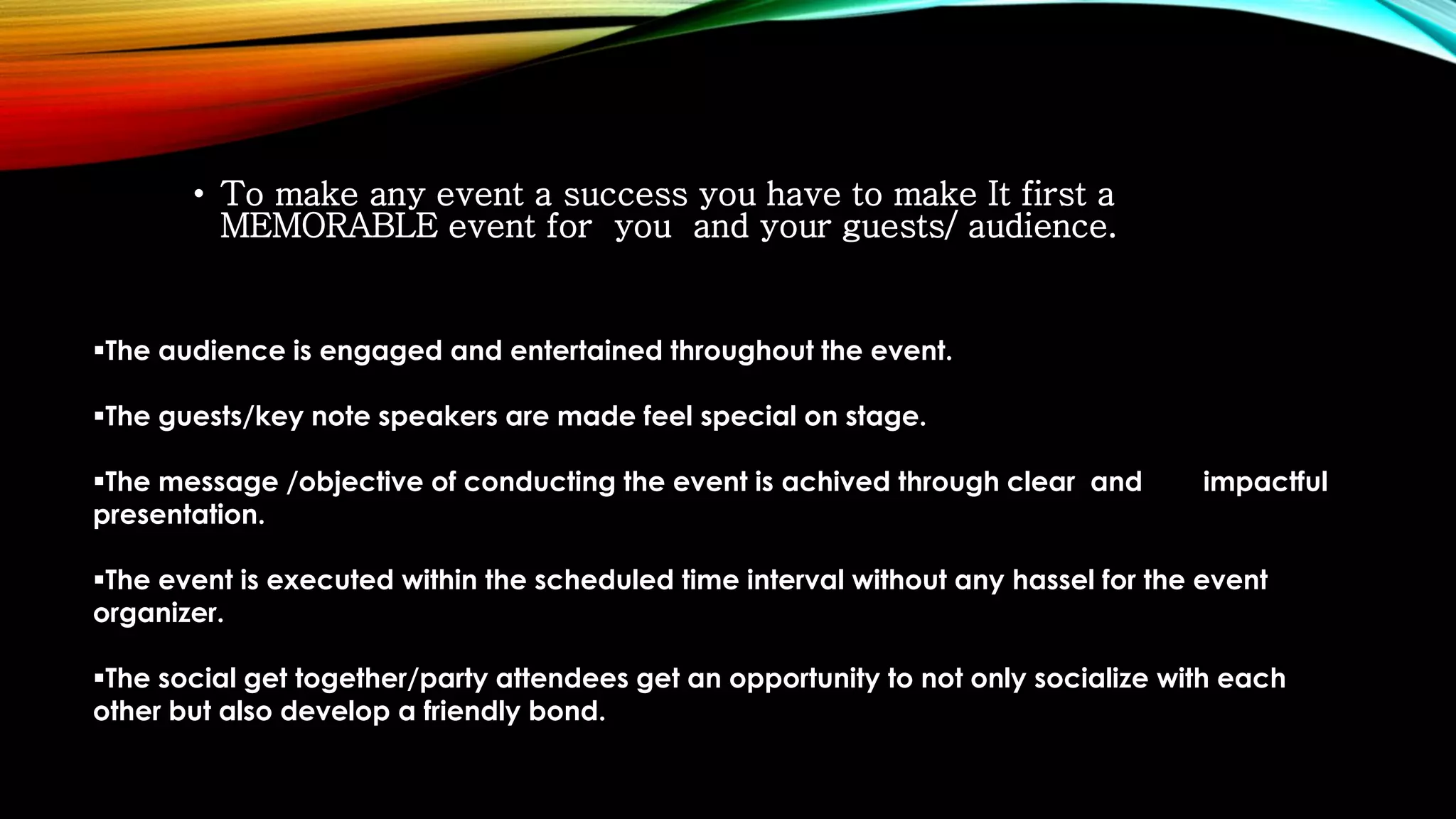 • To make any event a success you have to make It first a MEMORABLE event for you and your guests/ audience.

▪The audience is engaged and entertained throughout the event.

▪The guests/key note speakers are made feel special on stage.

▪The message /objective of conducting the event is achived through clear and impactful presentation.

▪The event is executed within the scheduled time interval without any hassel for the event organizer.

▪The social get together/party attendees get an opportunity to not only socialize with each other but also develop a friendly bond.